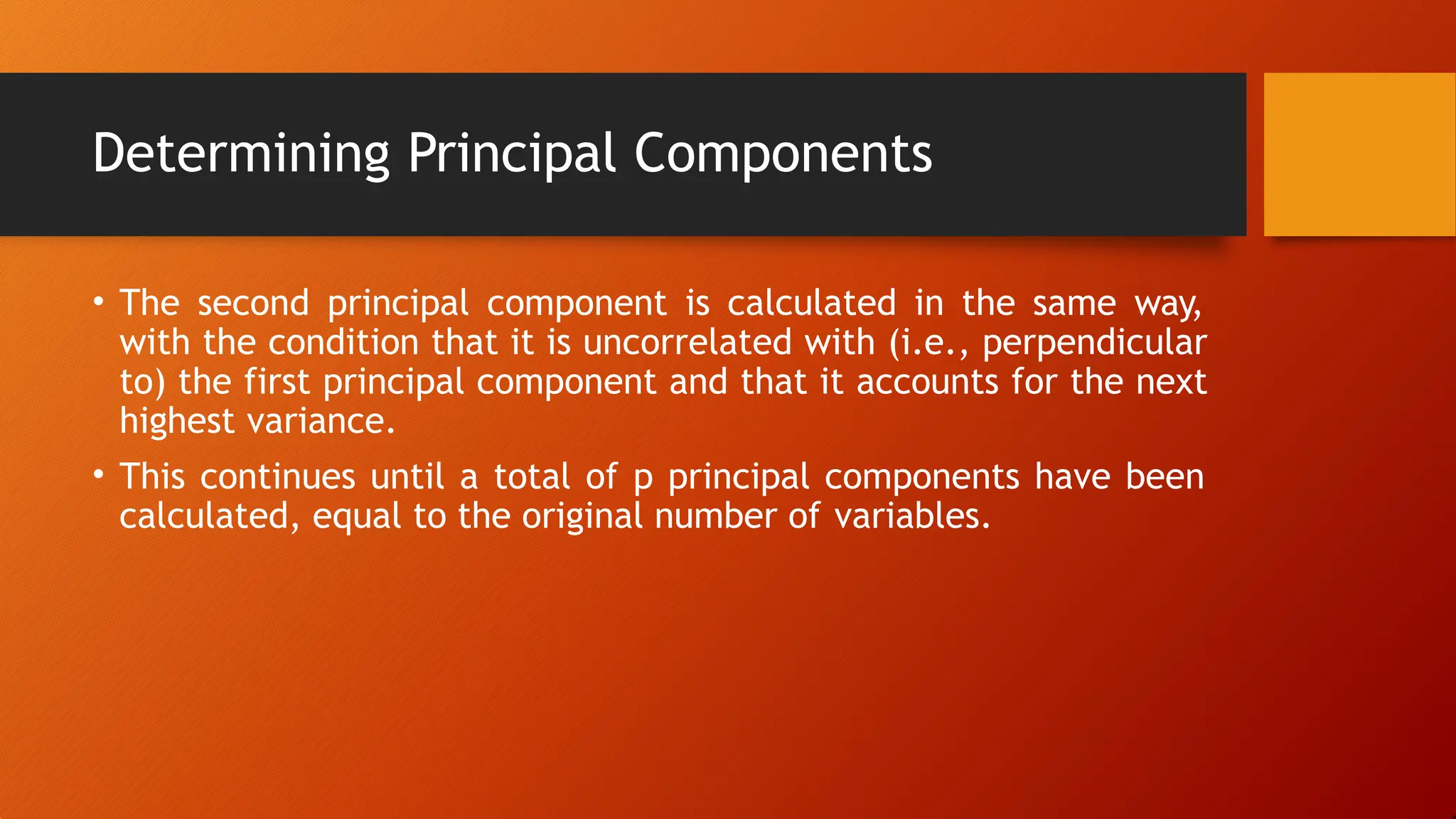 Determining Principal Components

• The second principal component is calculated in the same way, with the condition that it is uncorrelated with (i.e., perpendicular to) the first principal component and that it accounts for the next highest variance.

• This continues until a total of p principal components have been calculated, equal to the original number of variables.